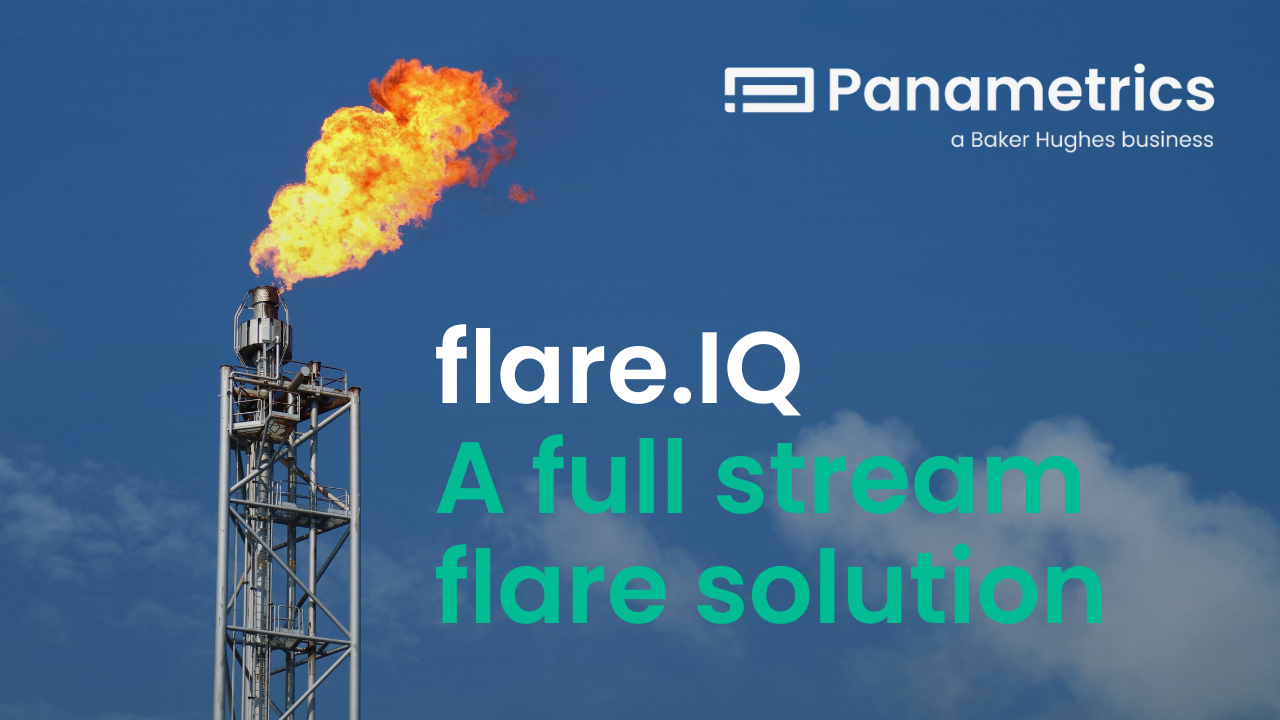 Panametrics
a Baker Hughes business

flare.IQ
A full stream flare solution